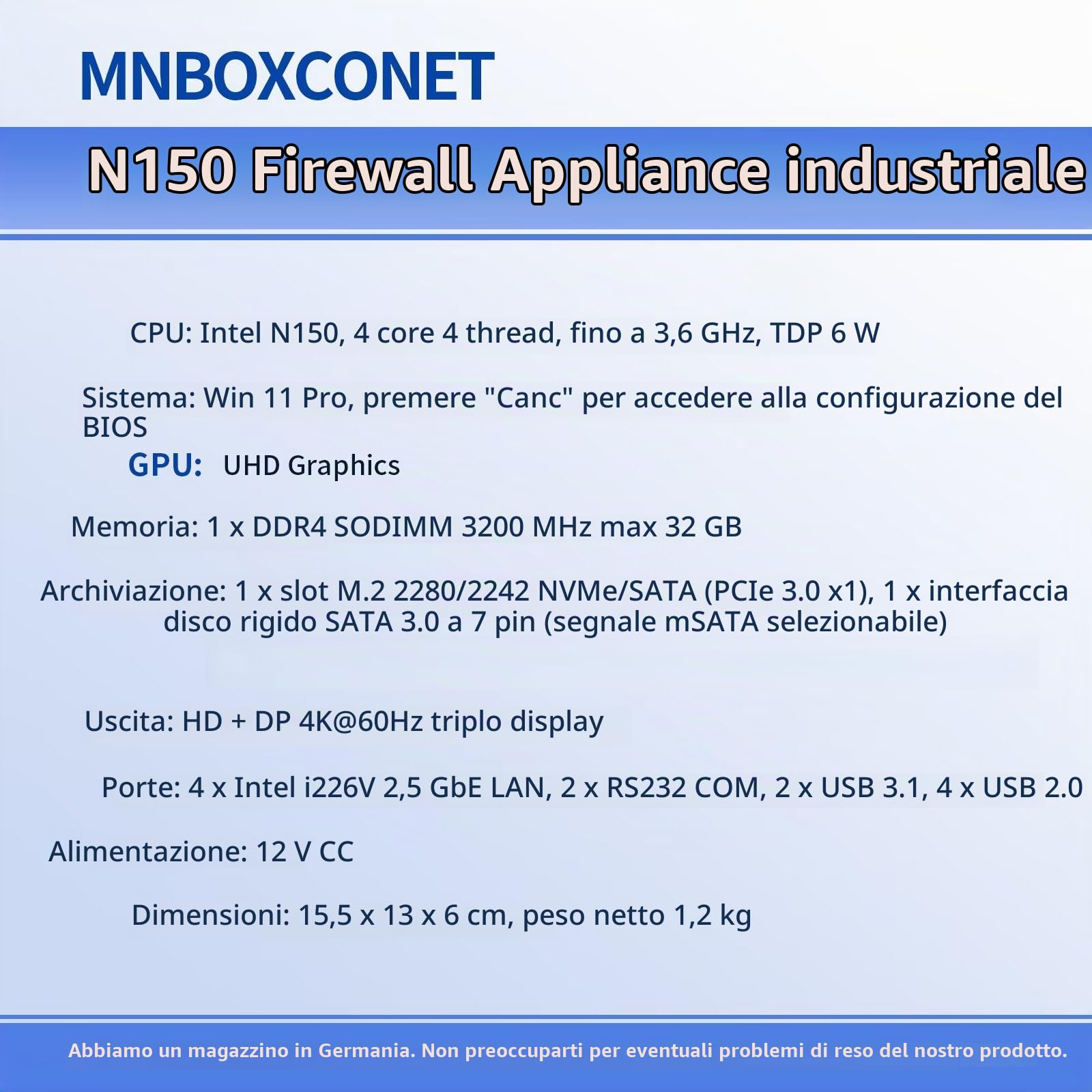 MNBOXCONET

N150 Firewall Appliance industriale

CPU: Intel N150, 4 core 4 thread, fino a 3,6 GHz, TDP 6 W

Sistema: Win 11 Pro, premere "Canc" per accedere alla configurazione del BIOS

GPU: UHD Graphics

Memoria: 1 x DDR4 SODIMM 3200 MHz max 32 GB

Archiviazione: 1 x slot M.2 2280/2242 NVMe/SATA (PCIe 3.0 x1), 1 x interfaccia disco rigido SATA 3.0 a 7 pin (segnale mSATA selezionabile)

Uscita: HD + DP 4K@60Hz triplo display

Porte: 4 x Intel i226V 2,5 GbE LAN, 2 x RS232 COM, 2 x USB 3.1, 4 x USB 2.0

Alimentazione: 12 V CC

Dimensioni: 15,5 x 13 x 6 cm, peso netto 1,2 kg

Abbiamo un magazzino in Germania. Non preoccuparti per eventuali problemi di reso del nostro prodotto.